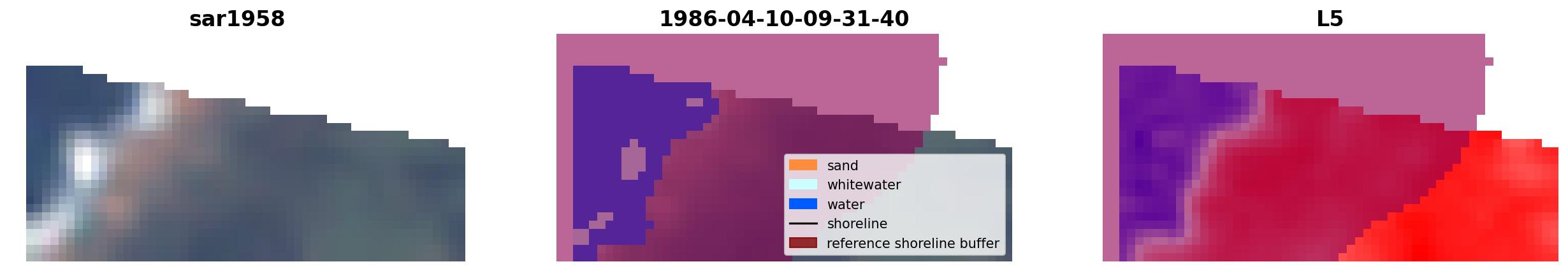 sar1958

1986-04-10-09-31-40

sand
whitewater
water
shoreline
reference shoreline buffer

L5